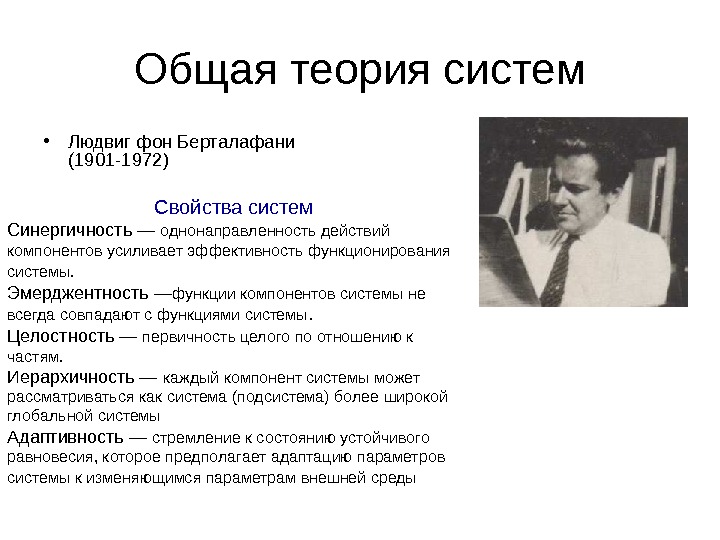 Общая теория систем

• Людвиг фон Берталафани (1901-1972)

Свойства систем

Синергичность — однонаправленность действий компонентов усиливает эффективность функционирования системы.

Эмерджентность —функции компонентов системы не всегда совпадают с функциями системы.

Целостность — первичность целого по отношению к частям.

Иерархичность — каждый компонент системы может рассматриваться как система (подсистема) более широкой глобальной системы

Адаптивность — стремление к состоянию устойчивого равновесия, которое предполагает адаптацию параметров системы к изменяющимся параметрам внешней среды